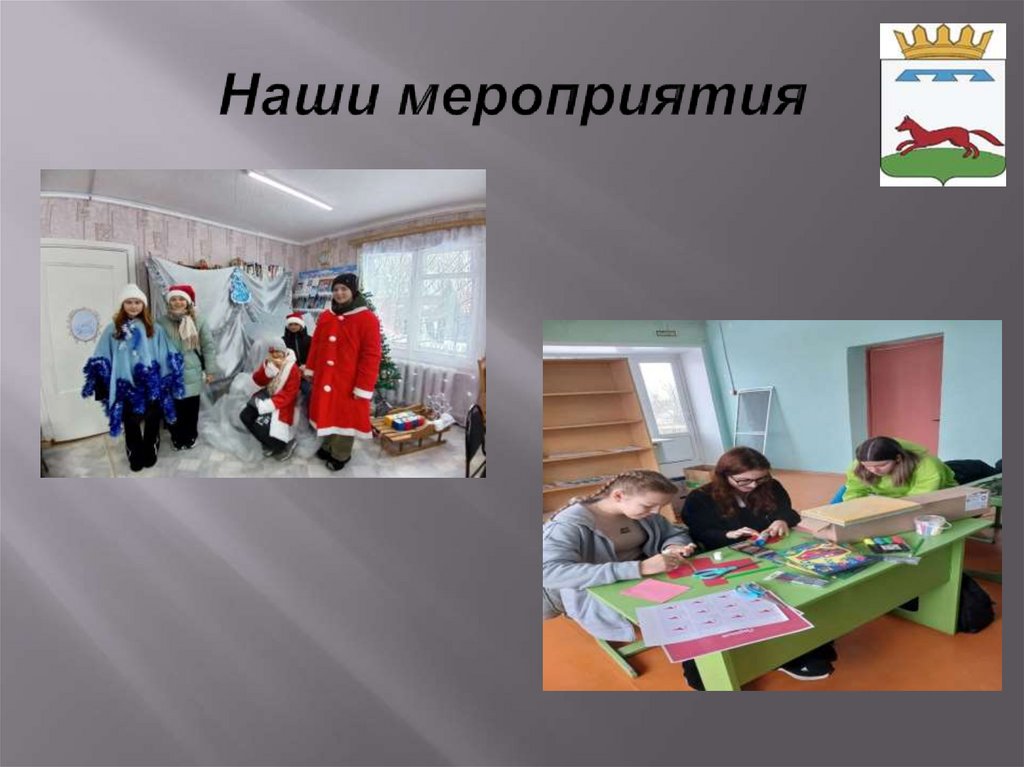 Наши мероприятия